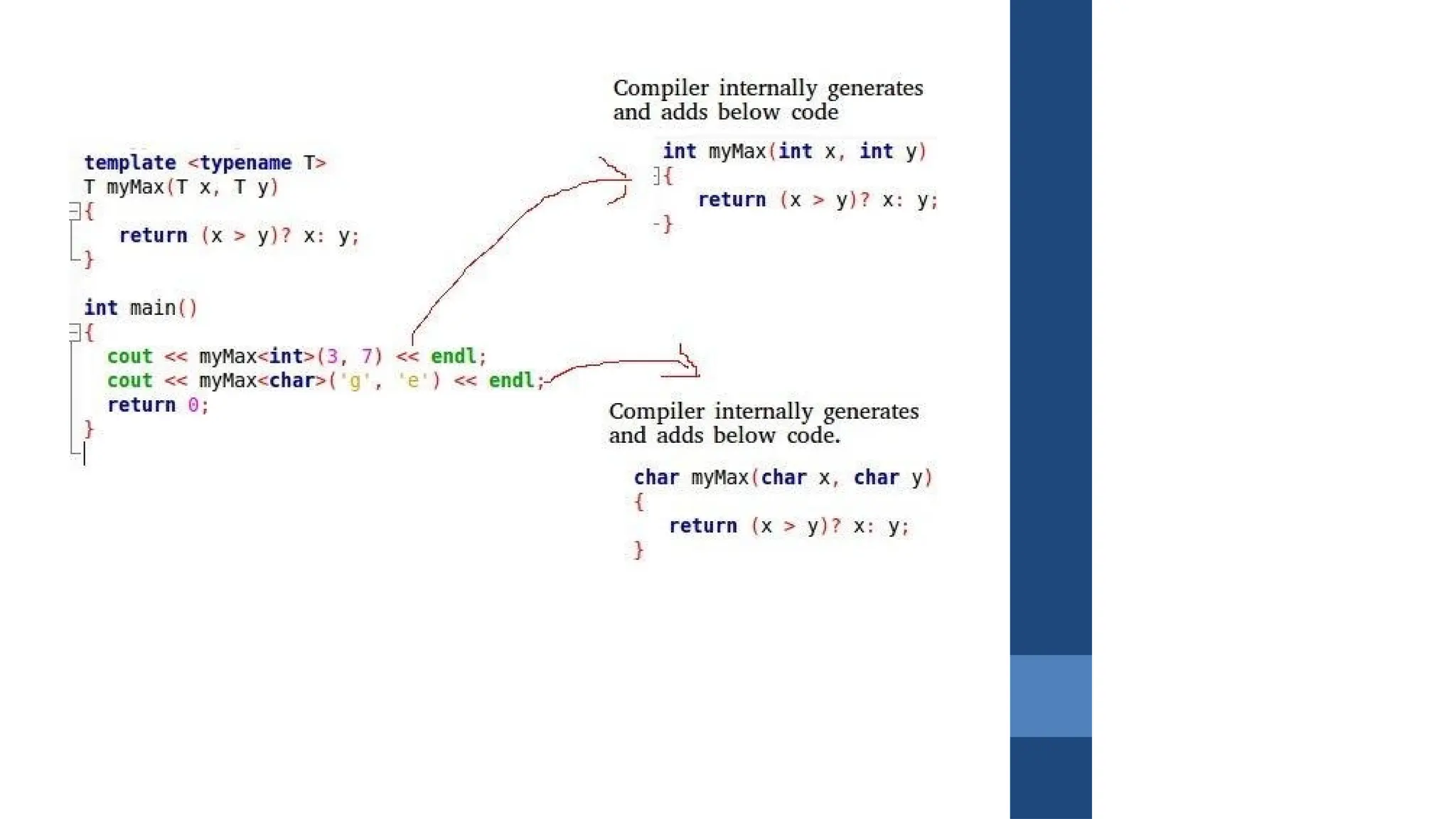 template <typename T>
T myMax(T x, T y)
{
return (x > y)? x: y;
}

int main()
{
cout << myMax<int>(3, 7) << endl;
cout << myMax<char>('g', 'e') << endl;
return 0;
}

Compiler internally generates and adds below code

int myMax(int x, int y)
{
return (x > y)? x: y;
}

Compiler internally generates and adds below code.

char myMax(char x, char y)
{
return (x > y)? x: y;
}